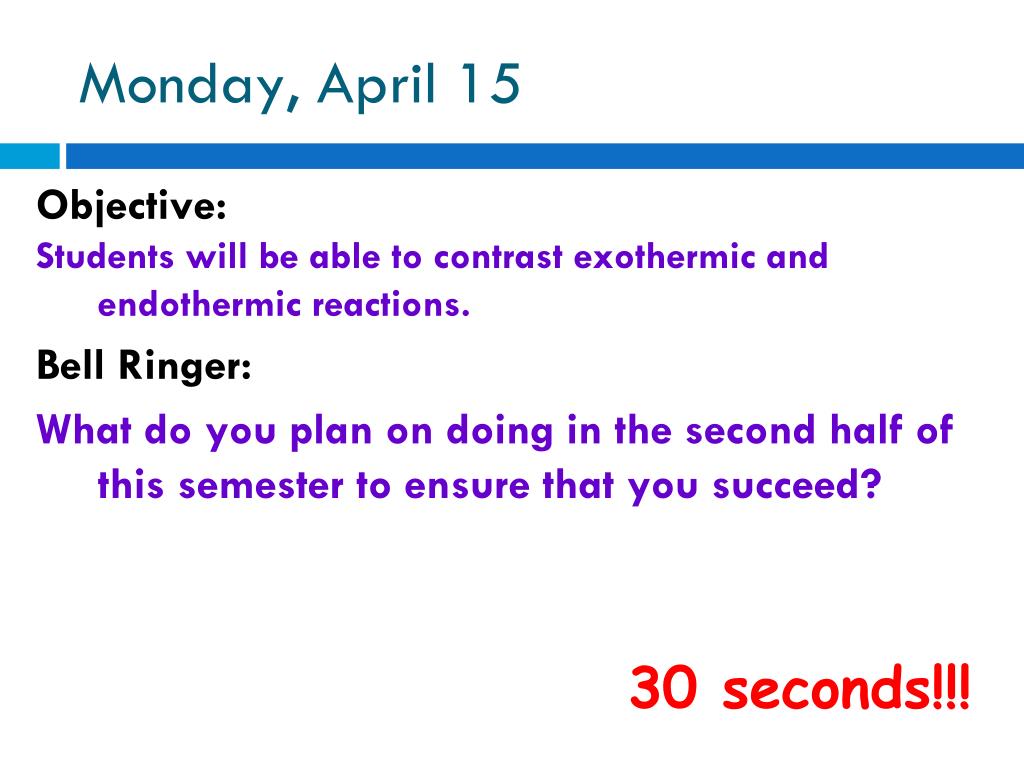 Monday, April 15

Objective:
Students will be able to contrast exothermic and endothermic reactions.

Bell Ringer:
What do you plan on doing in the second half of this semester to ensure that you succeed?

30 seconds!!!